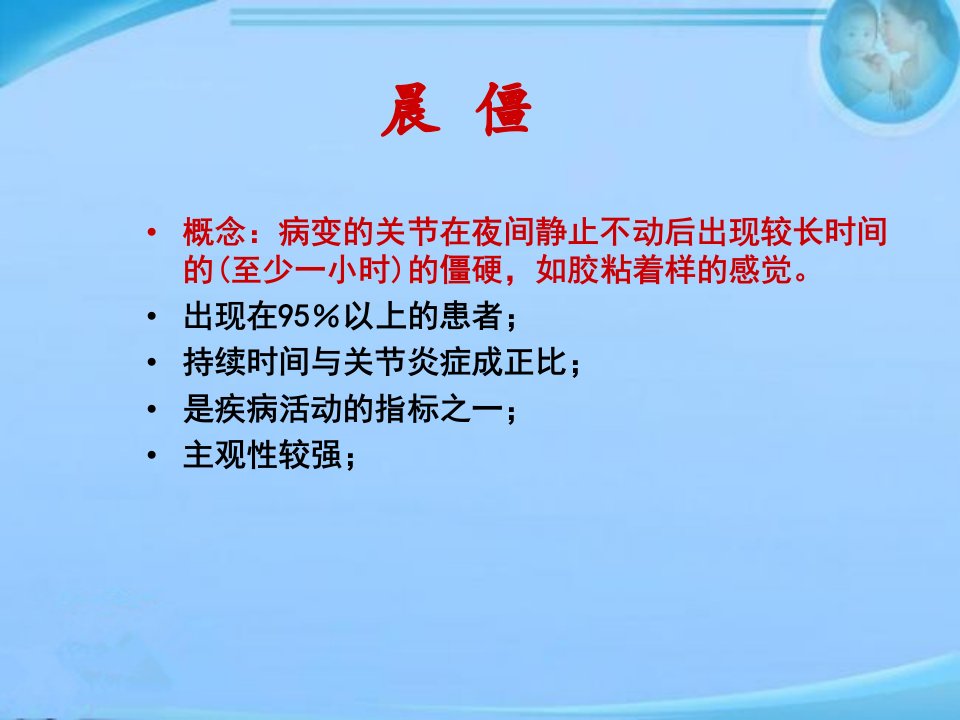 晨 僵

• 概念：病变的关节在夜间静止不动后出现较长时间的(至少一小时)的僵硬，如胶粘着样的感觉。
• 出现在95％以上的患者；
• 持续时间与关节炎症成正比；
• 是疾病活动的指标之一；
• 主观性较强；